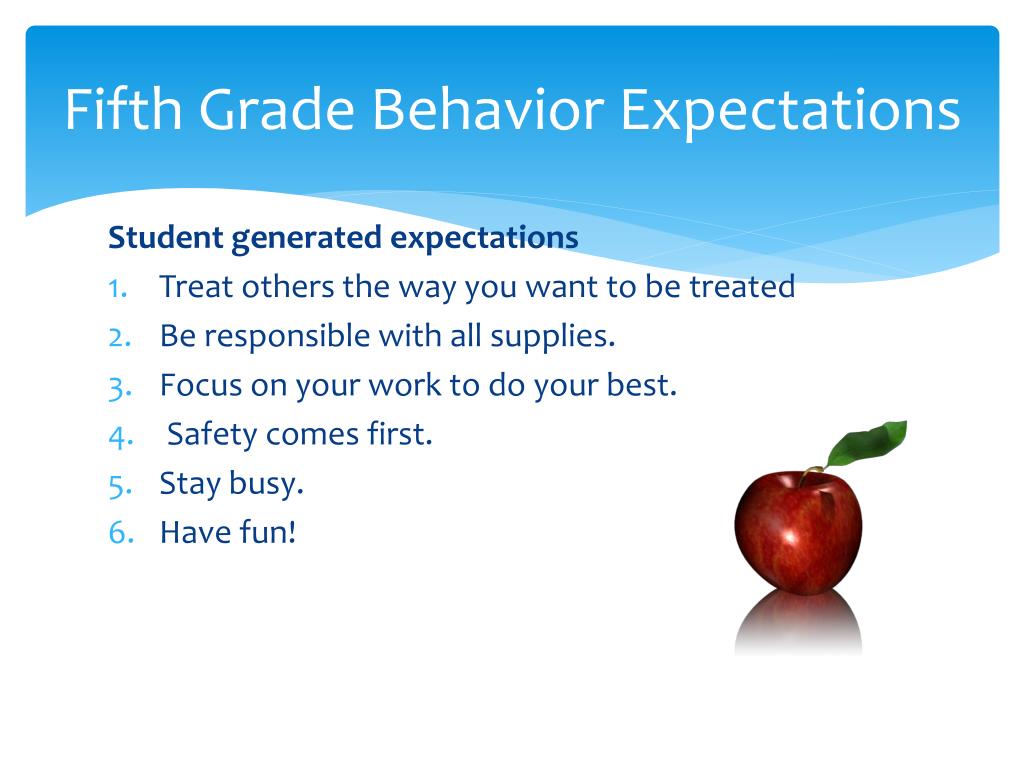 Fifth Grade Behavior Expectations

Student generated expectations
1. Treat others the way you want to be treated
2. Be responsible with all supplies.
3. Focus on your work to do your best.
4. Safety comes first.
5. Stay busy.
6. Have fun!